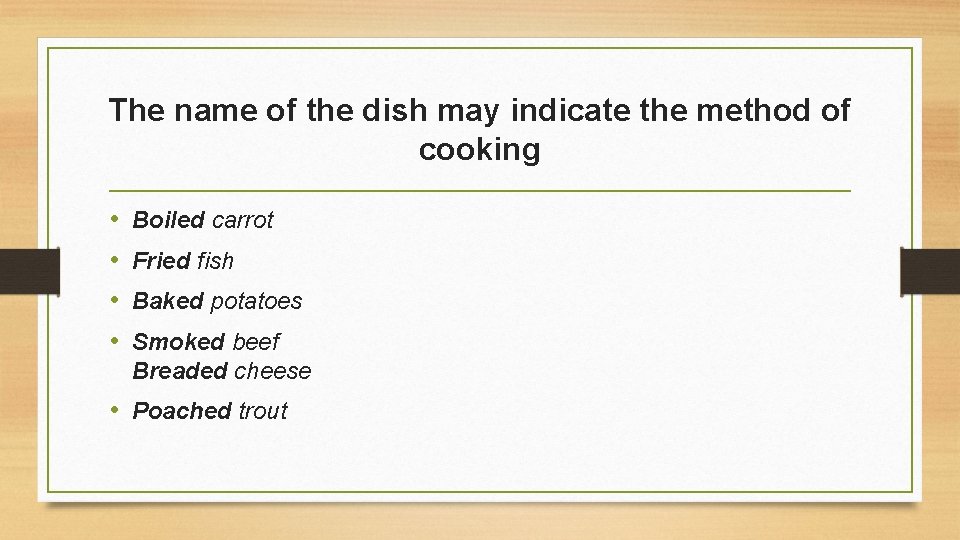 The name of the dish may indicate the method of cooking

• Boiled carrot
• Fried fish
• Baked potatoes
• Smoked beef
Breaded cheese
• Poached trout